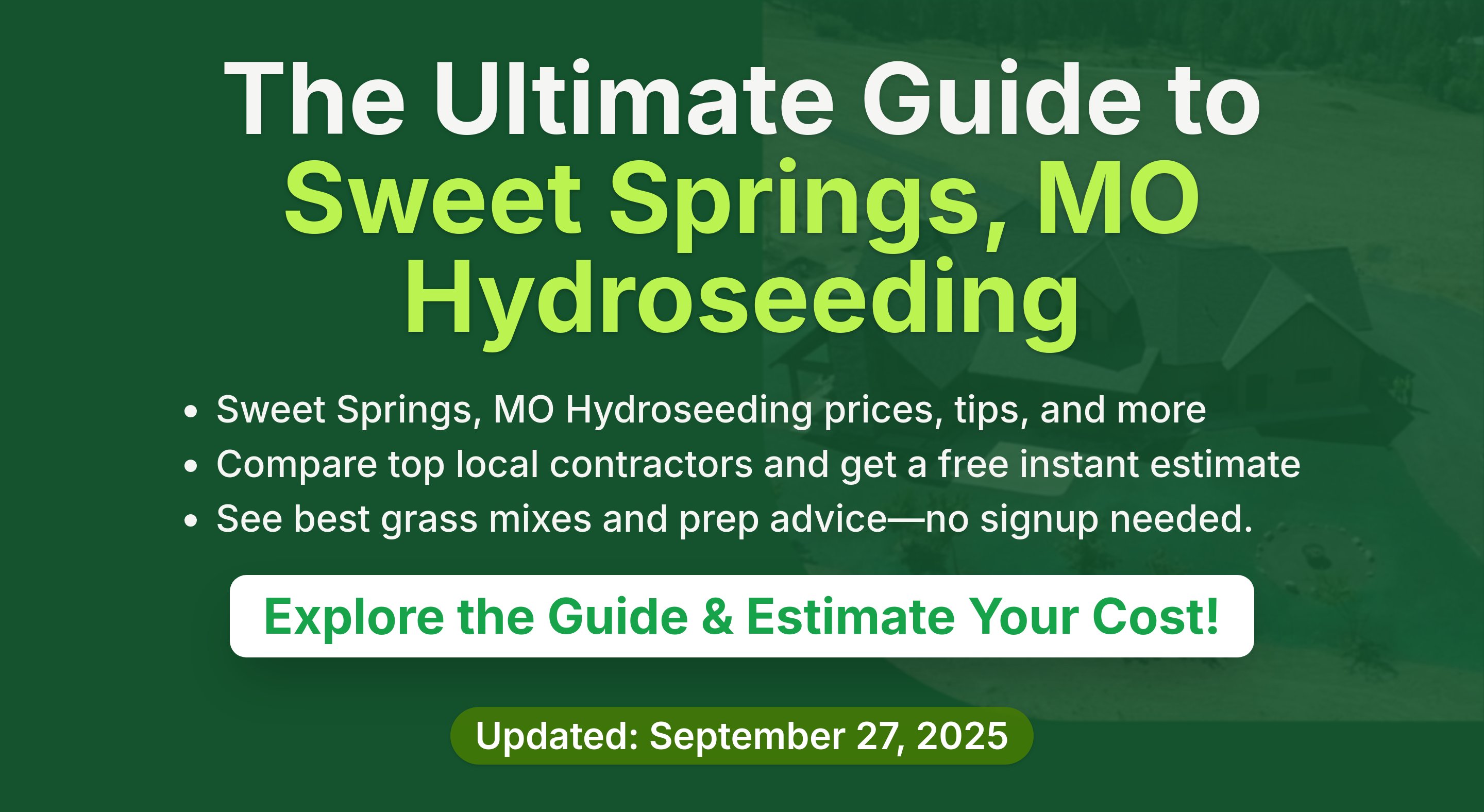 The Ultimate Guide to Sweet Springs, MO Hydroseeding

• Sweet Springs, MO Hydroseeding prices, tips, and more
• Compare top local contractors and get a free instant estimate
• See best grass mixes and prep advice—no signup needed.

Explore the Guide & Estimate Your Cost!

Updated: September 27, 2025